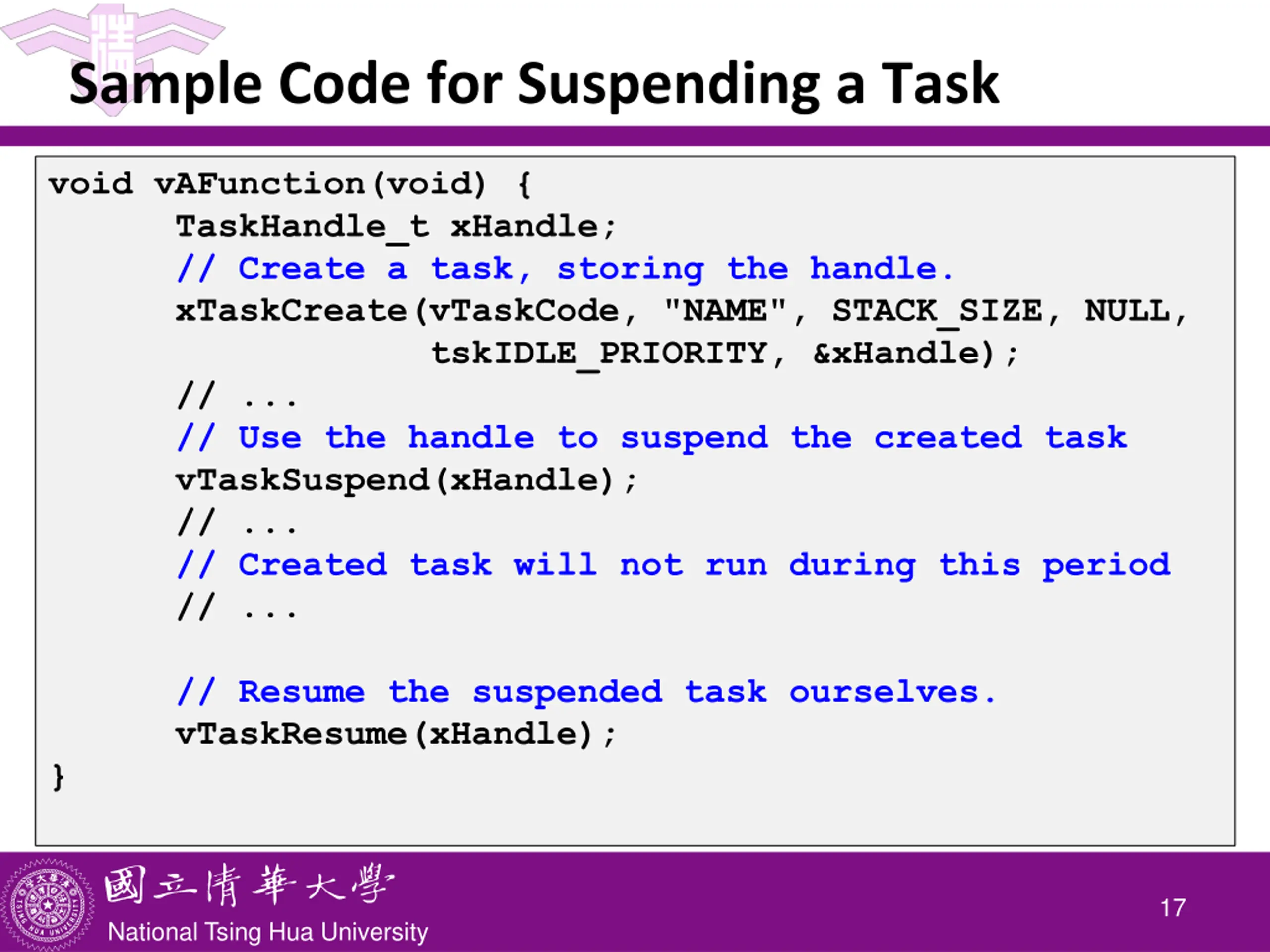 Sample Code for Suspending a Task

void vAFunction(void) {
TaskHandle_t xHandle;
// Create a task, storing the handle.
xTaskCreate(vTaskCode, "NAME", STACK_SIZE, NULL,
tskIDLE_PRIORITY, &xHandle);
// ...
// Use the handle to suspend the created task
vTaskSuspend(xHandle);
// ...
// Created task will not run during this period
// ...

// Resume the suspended task ourselves.
vTaskResume(xHandle);
}

國立清華大學
National Tsing Hua University
17